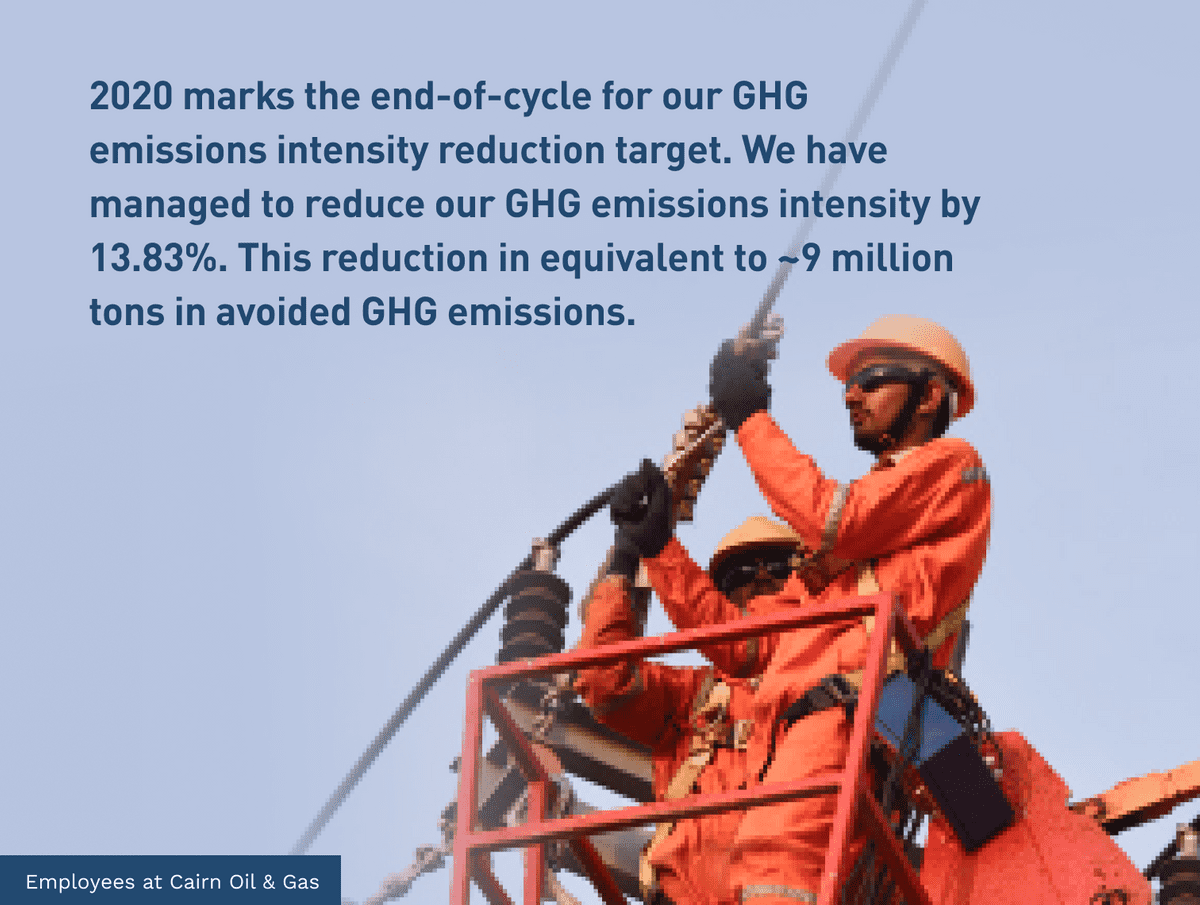 2020 marks the end-of-cycle for our GHG emissions intensity reduction target. We have managed to reduce our GHG emissions intensity by 13.83%. This reduction in equivalent to ~9 million tons in avoided GHG emissions.

Employees at Cairn Oil & Gas